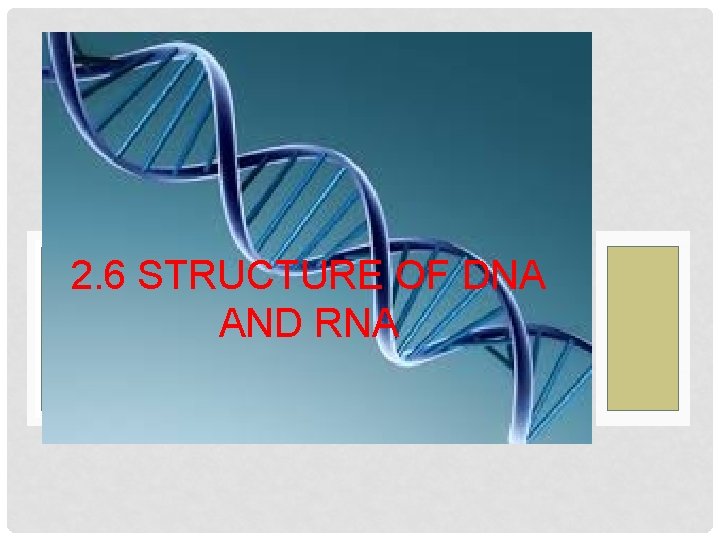 2.6 STRUCTURE OF DNA AND RNA